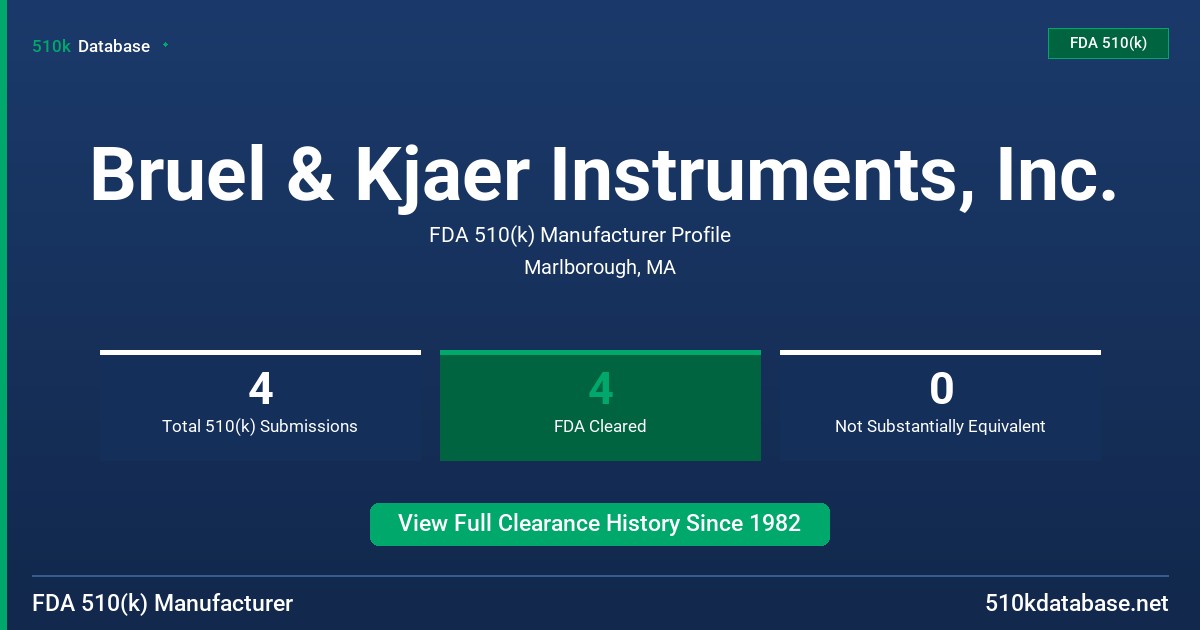 510k Database

FDA 510(k)

Bruel & Kjaer Instruments, Inc.

FDA 510(k) Manufacturer Profile

Marlborough, MA

4
Total 510(k) Submissions

4
FDA Cleared

0
Not Substantially Equivalent

View Full Clearance History Since 1982

FDA 510(k) Manufacturer

510kdatabase.net